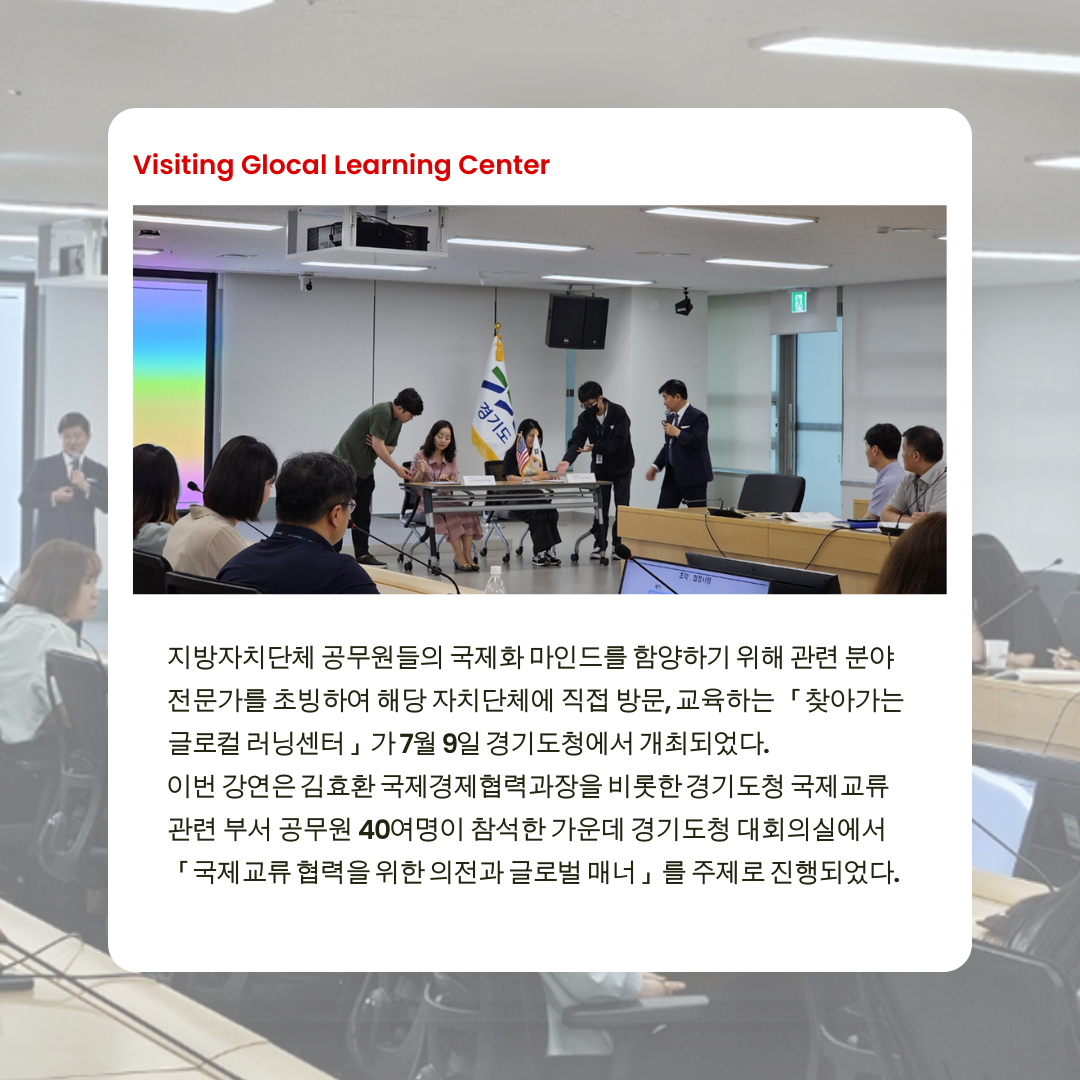 Visiting Glocal Learning Center

경기도

지방자치단체 공무원들의 국제화 마인드를 함양하기 위해 관련 분야 전문가를 초빙하여 해당 자치단체에 직접 방문, 교육하는 「찾아가는 글로컬 러닝센터」가 7월 9일 경기도청에서 개최되었다.
이번 강연은 김효환 국제경제협력과장을 비롯한 경기도청 국제교류 관련 부서 공무원 40여명이 참석한 가운데 경기도청 대회의실에서 「국제교류 협력을 위한 의전과 글로벌 매너」를 주제로 진행되었다.